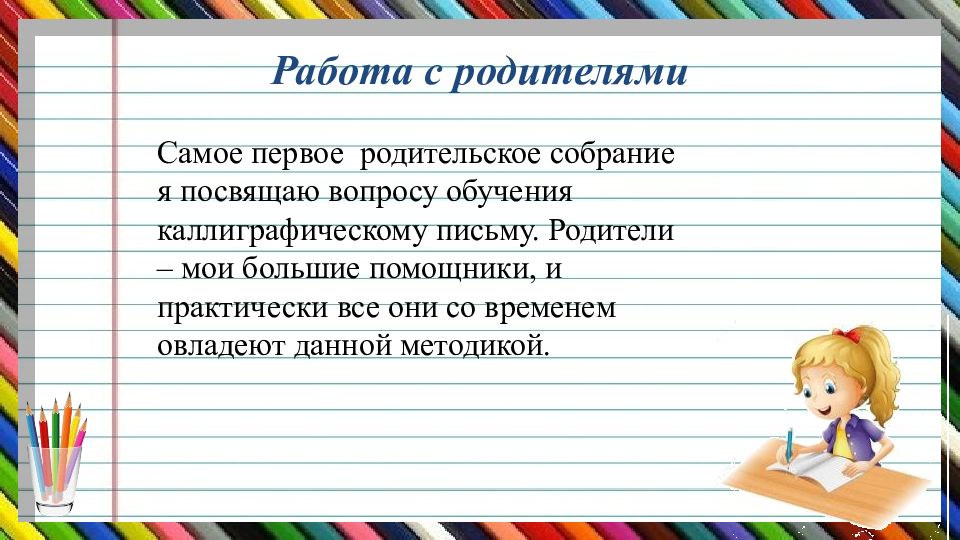 Работа с родителями

Самое первое  родительское собрание я посвящаю вопросу обучения каллиграфическому письму. Родители – мои большие помощники, и практически все они со временем овладеют данной методикой.